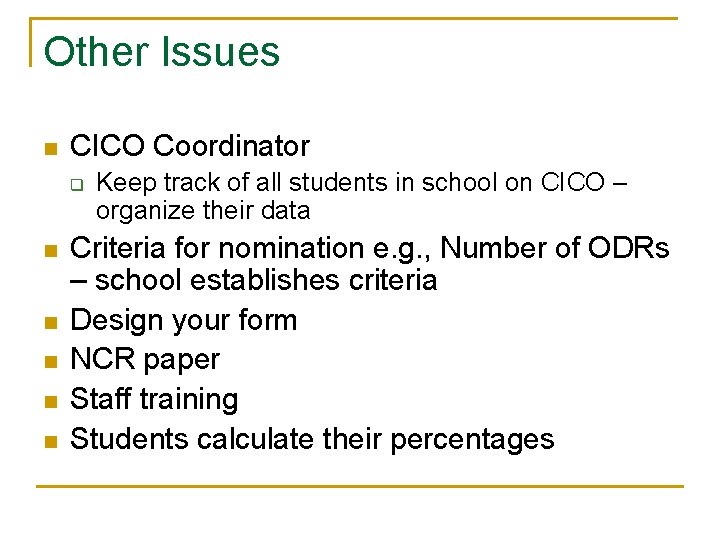 Other Issues

- CICO Coordinator
  - Keep track of all students in school on CICO – organize their data
- Criteria for nomination e.g., Number of ODRs – school establishes criteria
- Design your form
- NCR paper
- Staff training
- Students calculate their percentages